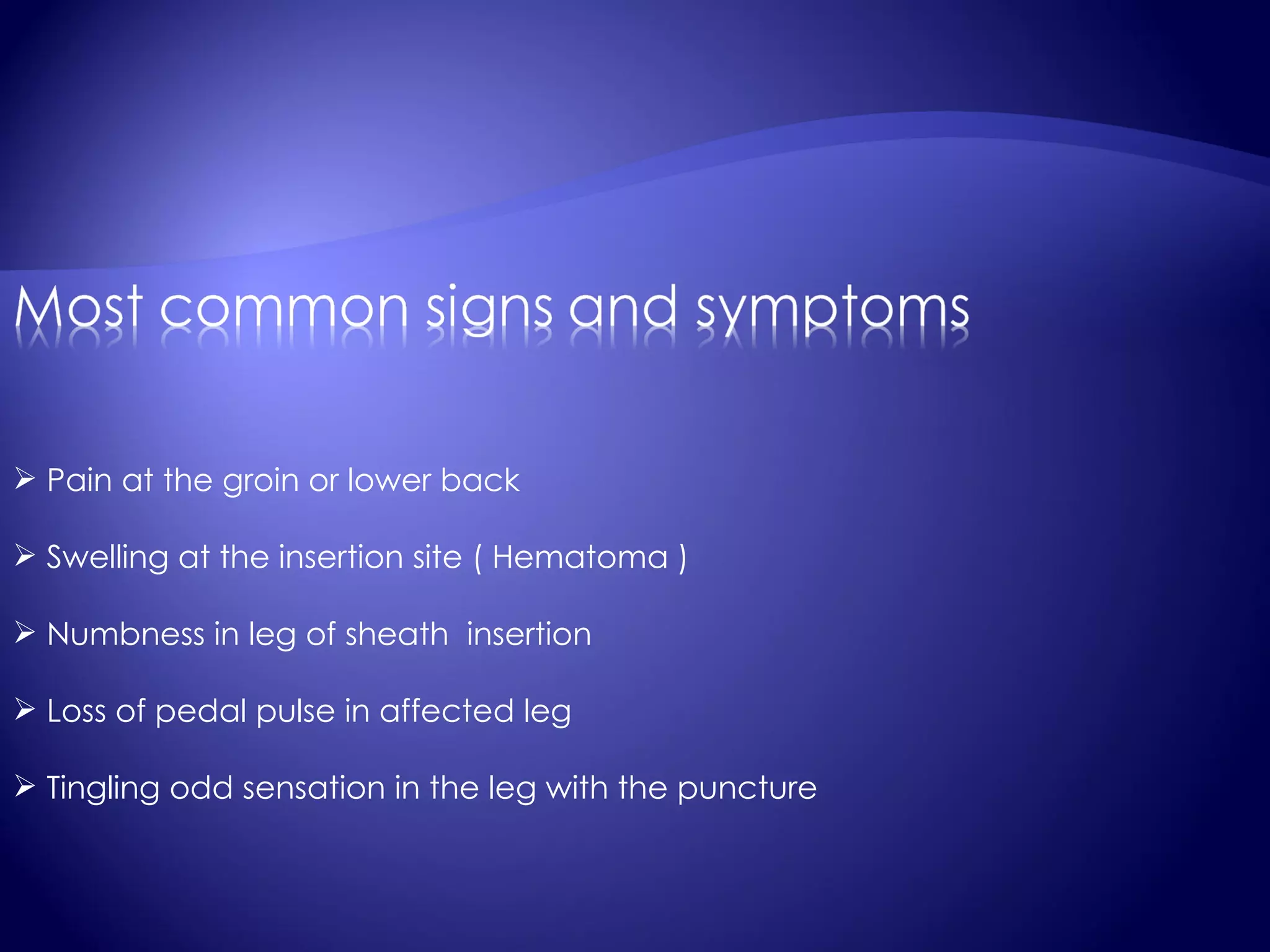 Most common signs and symptoms

➢ Pain at the groin or lower back

➢ Swelling at the insertion site ( Hematoma )

➢ Numbness in leg of sheath insertion

➢ Loss of pedal pulse in affected leg

➢ Tingling odd sensation in the leg with the puncture